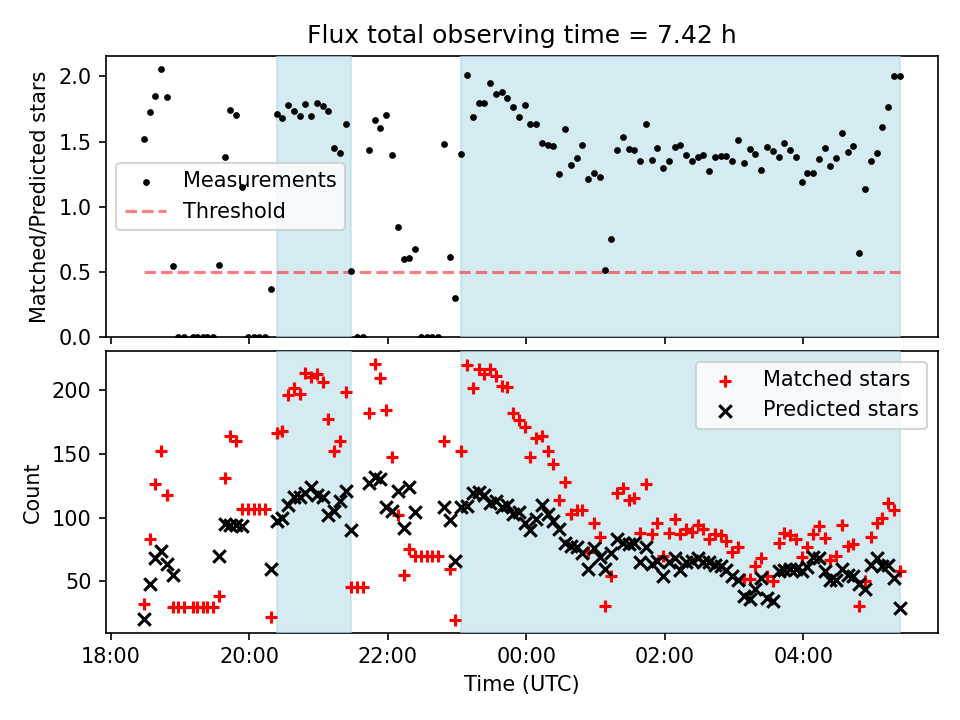 Flux total observing time = 7.42 h

Matched/Predicted stars

2.0
1.5
1.0
0.5
0.0

Measurements
Threshold

Count

200
150
100
50

Matched stars
Predicted stars

18:00
20:00
22:00
00:00
02:00
04:00

Time (UTC)